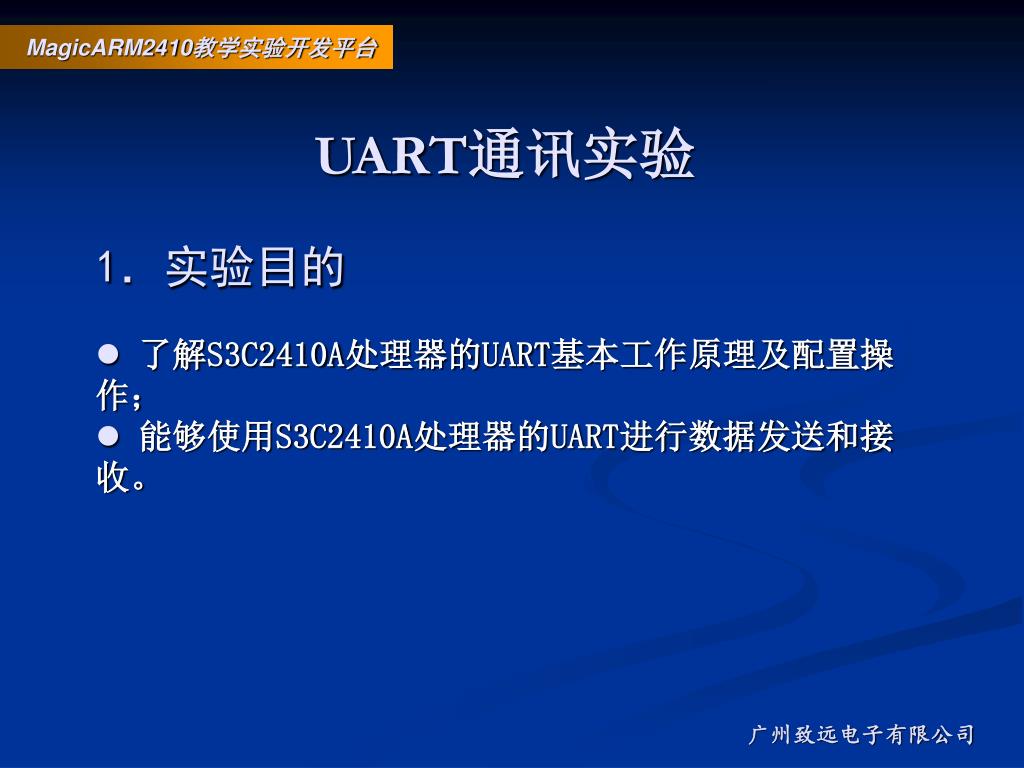 MagicARM2410教学实验开发平台

UART通讯实验

1. 实验目的

● 了解S3C2410A处理器的UART基本工作原理及配置操作;
● 能够使用S3C2410A处理器的UART进行数据发送和接收。

广州致远电子有限公司